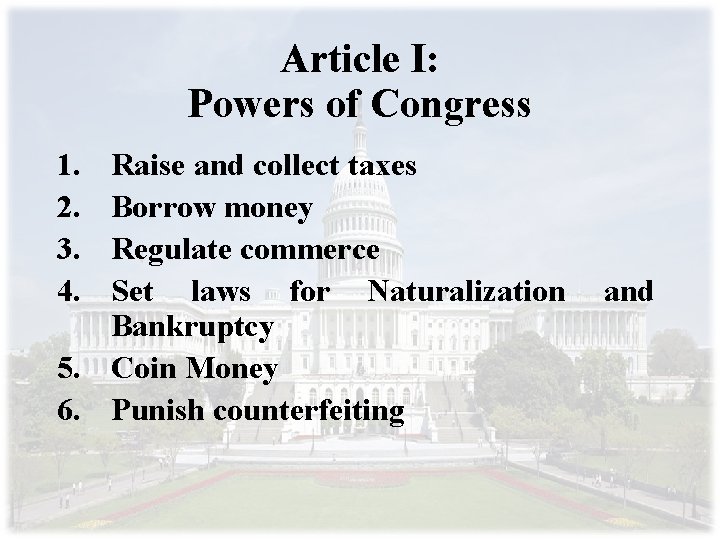 Article I:
Powers of Congress

1. Raise and collect taxes
2. Borrow money
3. Regulate commerce
4. Set laws for Naturalization and Bankruptcy
5. Coin Money
6. Punish counterfeiting